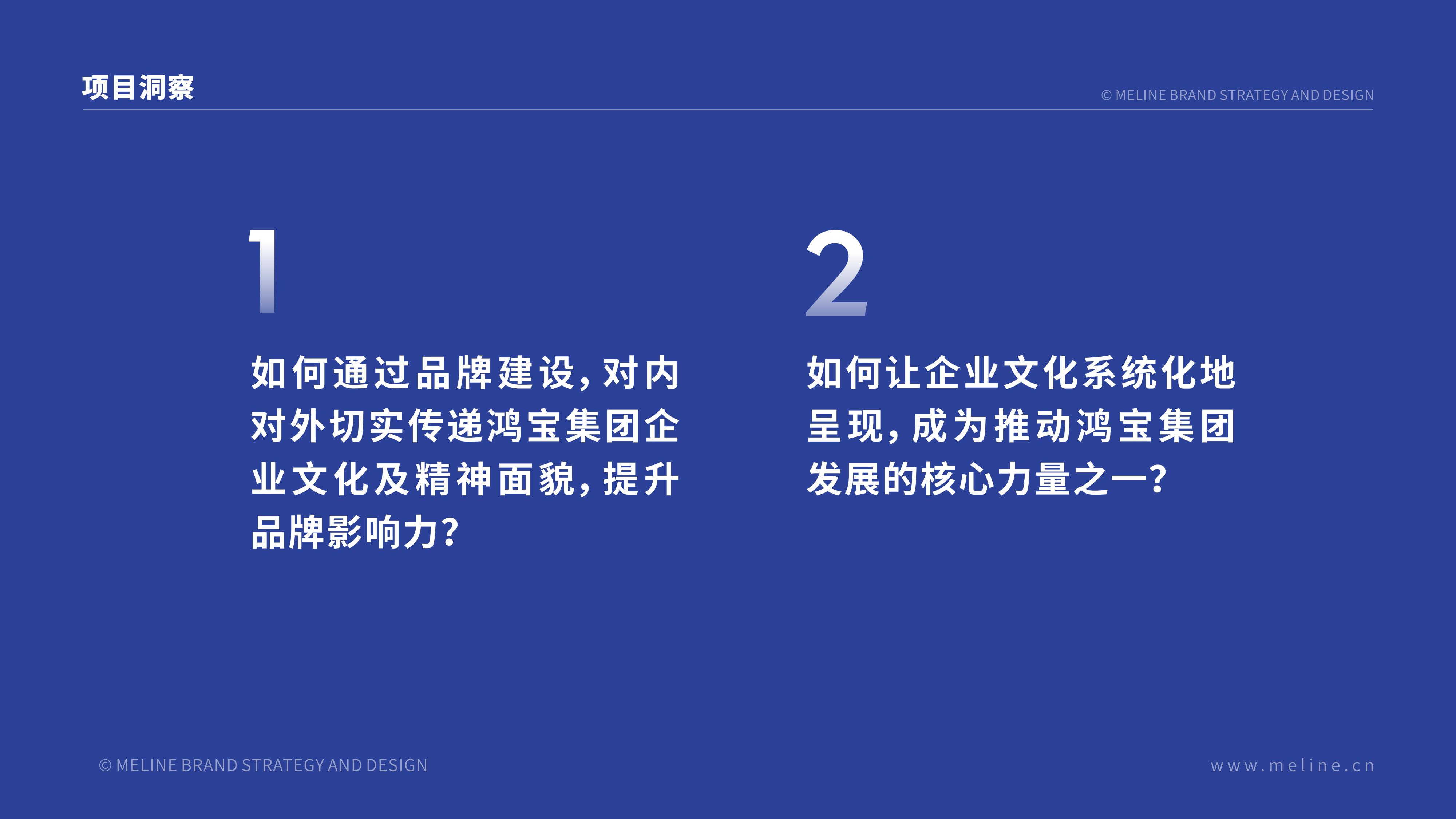 项目洞察

© MELINE BRAND STRATEGY AND DESIGN

1

如何通过品牌建设，对内对外切实传递鸿宝集团企业文化及精神面貌，提升品牌影响力？

2

如何让企业文化系统化地呈现，成为推动鸿宝集团发展的核心力量之一？

© MELINE BRAND STRATEGY AND DESIGN

www.meline.cn